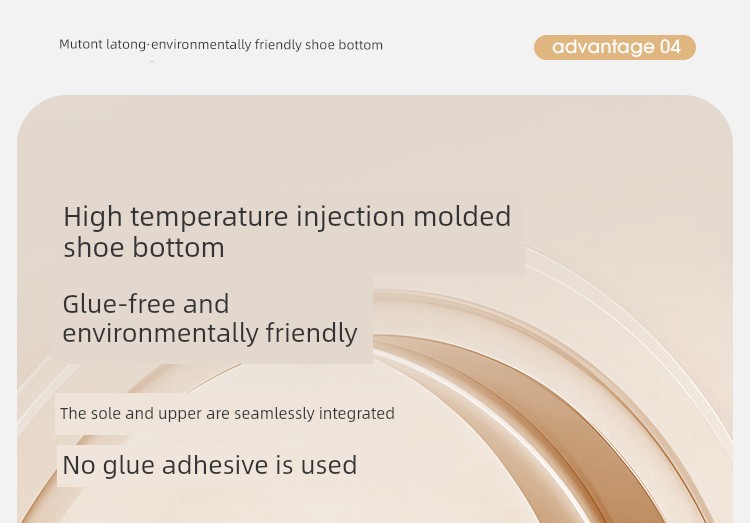 Mutont latong·environmentally friendly shoe bottom

advantage 04

High temperature injection molded shoe bottom

Glue-free and environmentally friendly

The sole and upper are seamlessly integrated

No glue adhesive is used